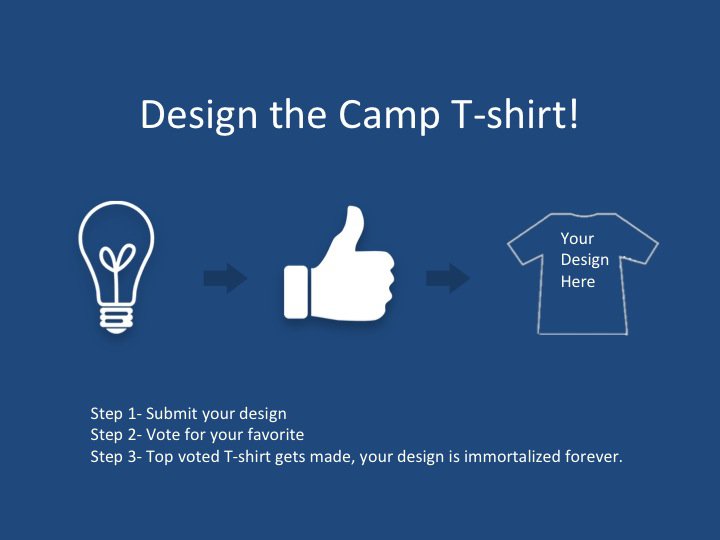 Design the Camp T-shirt!

Your Design Here

Step 1- Submit your design
Step 2- Vote for your favorite
Step 3- Top voted T-shirt gets made, your design is immortalized forever.